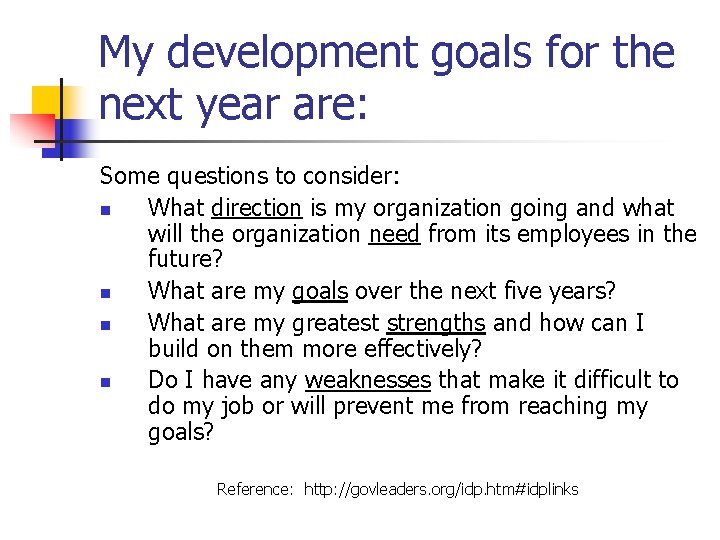 My development goals for the next year are:

Some questions to consider:

- What direction is my organization going and what will the organization need from its employees in the future?
- What are my goals over the next five years?
- What are my greatest strengths and how can I build on them more effectively?
- Do I have any weaknesses that make it difficult to do my job or will prevent me from reaching my goals?

Reference: http://govleaders.org/idp.htm#idplinks